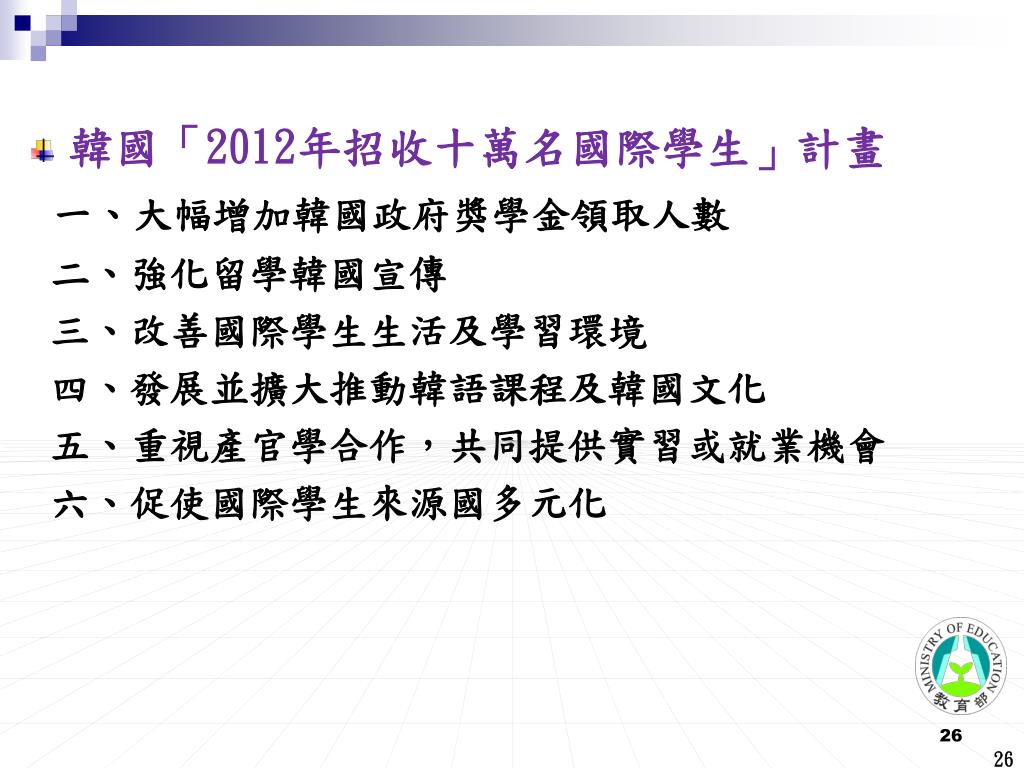 韓國「2012年招收十萬名國際學生」計畫

一、大幅增加韓國政府獎學金領取人數

二、強化留學韓國宣傳

三、改善國際學生生活及學習環境

四、發展並擴大推動韓語課程及韓國文化

五、重視產官學合作，共同提供實習或就業機會

六、促使國際學生來源國多元化

MINISTRY OF EDUCATION
教育部

26

26